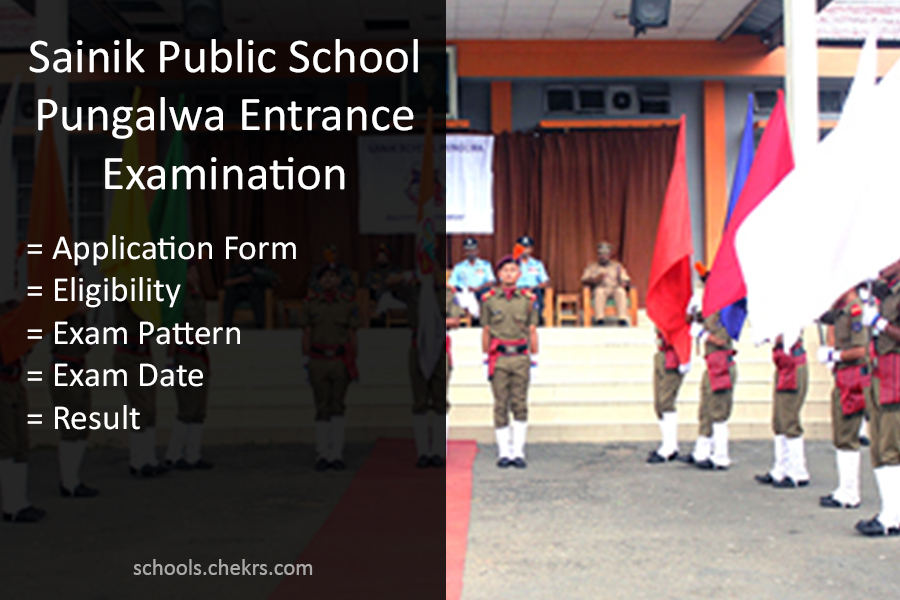 Sainik Public School Pungalwa Entrance Examination

= Application Form
= Eligibility
= Exam Pattern
= Exam Date
= Result

schools.chekrs.com